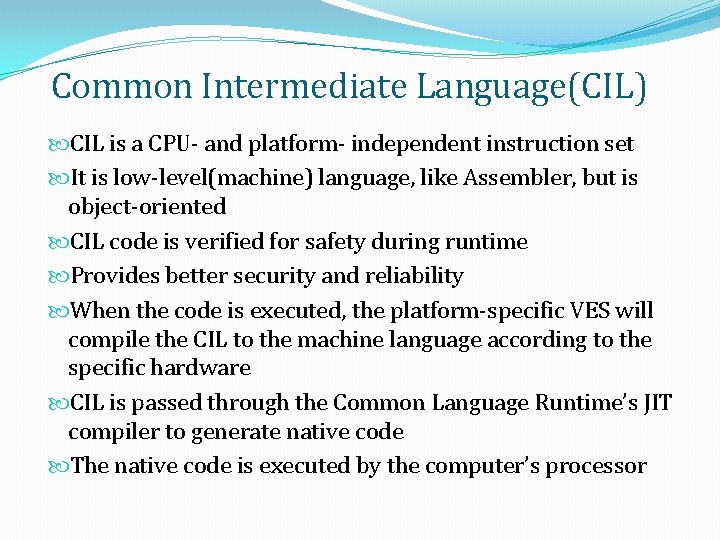 Common Intermediate Language(CIL)

CIL is a CPU- and platform- independent instruction set

It is low-level(machine) language, like Assembler, but is object-oriented

CIL code is verified for safety during runtime

Provides better security and reliability

When the code is executed, the platform-specific VES will compile the CIL to the machine language according to the specific hardware

CIL is passed through the Common Language Runtime's JIT compiler to generate native code

The native code is executed by the computer's processor